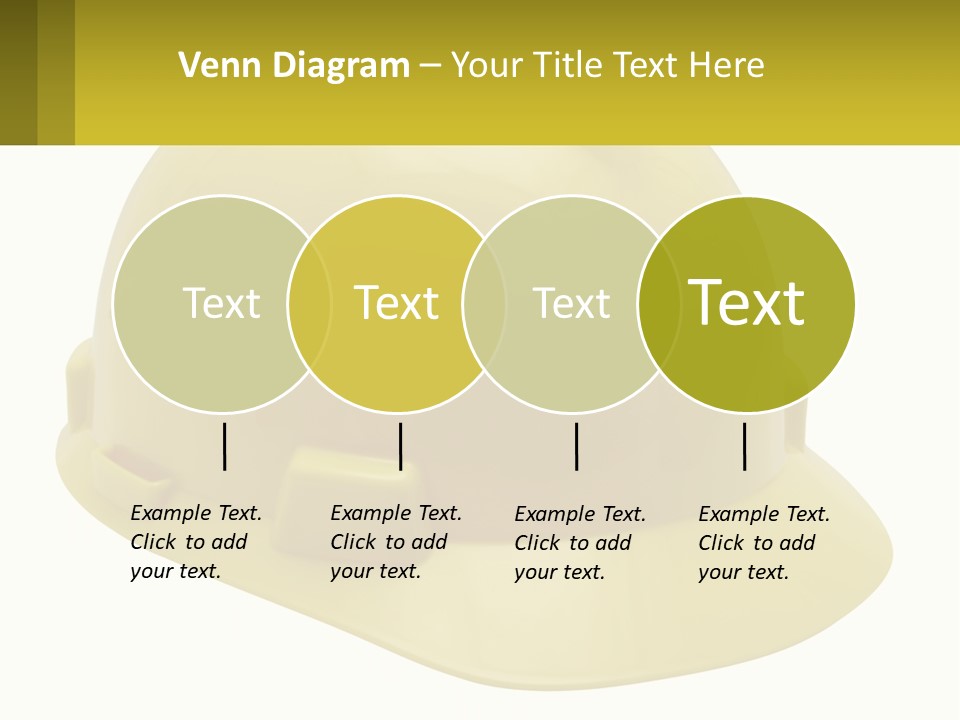 Venn Diagram – Your Title Text Here

Text

Text

Text

Text

Example Text. Click to add your text.

Example Text. Click to add your text.

Example Text. Click to add your text.

Example Text. Click to add your text.